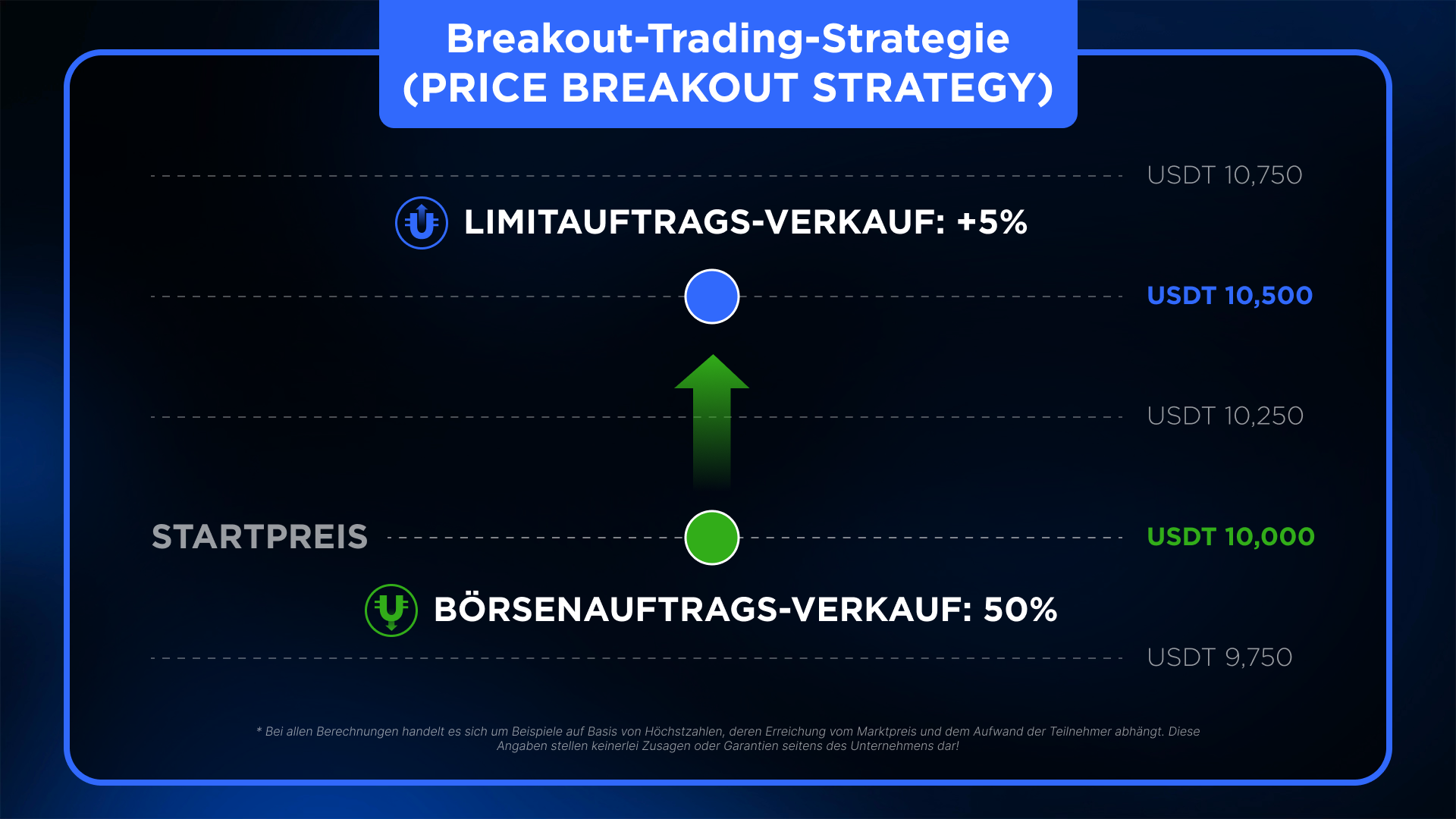 Breakout-Trading-Strategie
(PRICE BREAKOUT STRATEGY)

USDT 10,750

LIMITAUFTRAGS-VERKAUF: +5%

USDT 10,500

USDT 10,250

STARTPREIS

USDT 10,000

BÖRSENAUFTRAGS-VERKAUF: 50%

USDT 9,750

* Bei allen Berechnungen handelt es sich um Beispiele auf Basis von Höchstzahlen, deren Erreichung vom Marktpreis und dem Aufwand der Teilnehmer abhängt. Diese Angaben stellen keinerlei Zusagen oder Garantien seitens des Unternehmens dar!